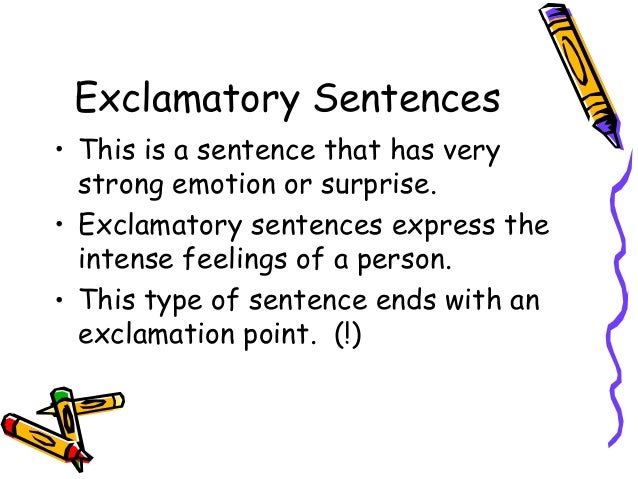 Exclamatory Sentences

• This is a sentence that has very strong emotion or surprise.

• Exclamatory sentences express the intense feelings of a person.

• This type of sentence ends with an exclamation point. (!)